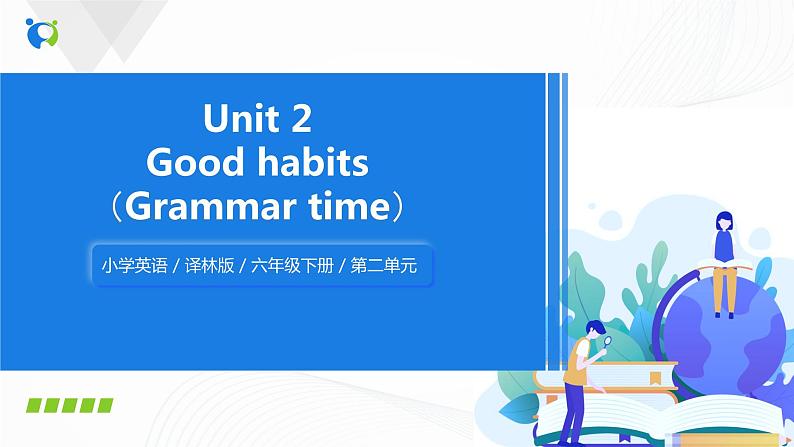 Unit 2
Good habits
（Grammar time）

小学英语 / 译林版 / 六年级下册 / 第二单元